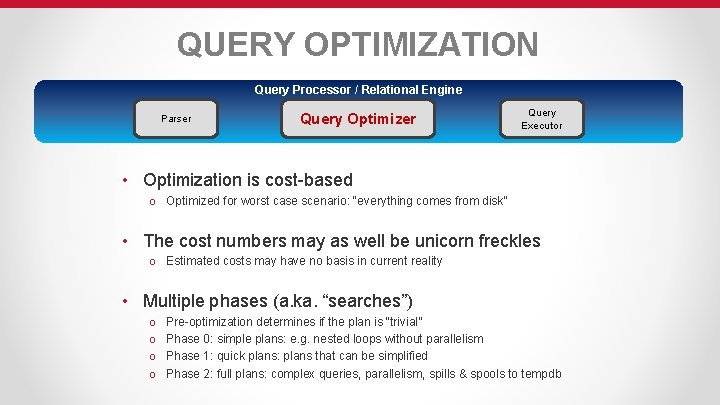 QUERY OPTIMIZATION

Query Processor / Relational Engine

Parser

Query Optimizer

Query Executor

• Optimization is cost-based
o Optimized for worst case scenario: "everything comes from disk"

• The cost numbers may as well be unicorn freckles
o Estimated costs may have no basis in current reality

• Multiple phases (a.ka. “searches”)
o Pre-optimization determines if the plan is "trivial"
o Phase 0: simple plans: e.g. nested loops without parallelism
o Phase 1: quick plans: plans that can be simplified
o Phase 2: full plans: complex queries, parallelism, spills & spools to tempdb